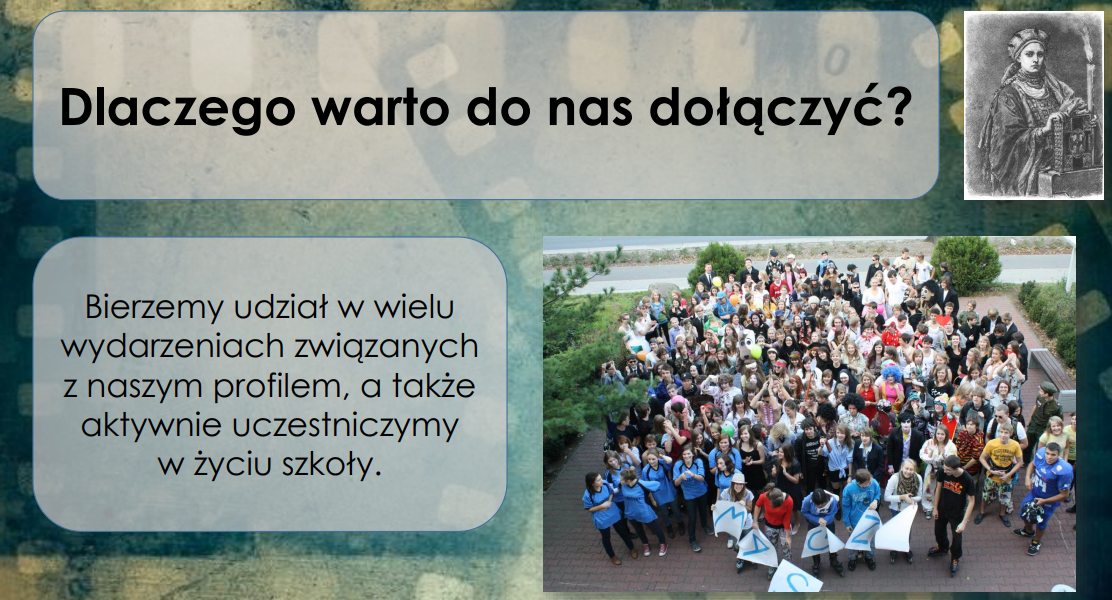 Dlaczego warto do nas dołączyć?

Bierzemy udział w wielu wydarzeniach związanych z naszym profilem, a także aktywnie uczestniczymy w życiu szkoły.